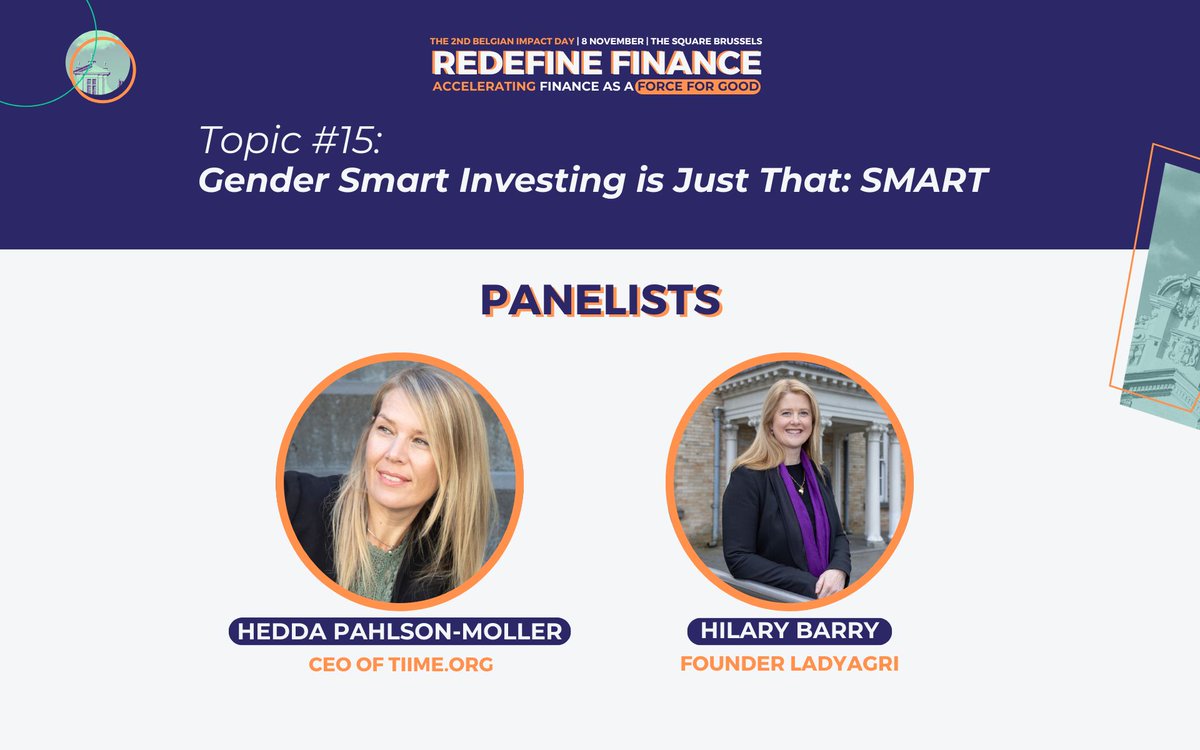 THE 2ND BELGIAN IMPACT DAY | 8 NOVEMBER | THE SQUARE BRUSSELS
REDEFINE FINANCE
ACCELERATING FINANCE AS A FORCE FOR GOOD

Topic #15:
Gender Smart Investing is Just That: SMART

PANELISTS

HEDDA PAHLSON-MOLLER
CEO OF TIIME.ORG

HILARY BARRY
FOUNDER LADYAGRI